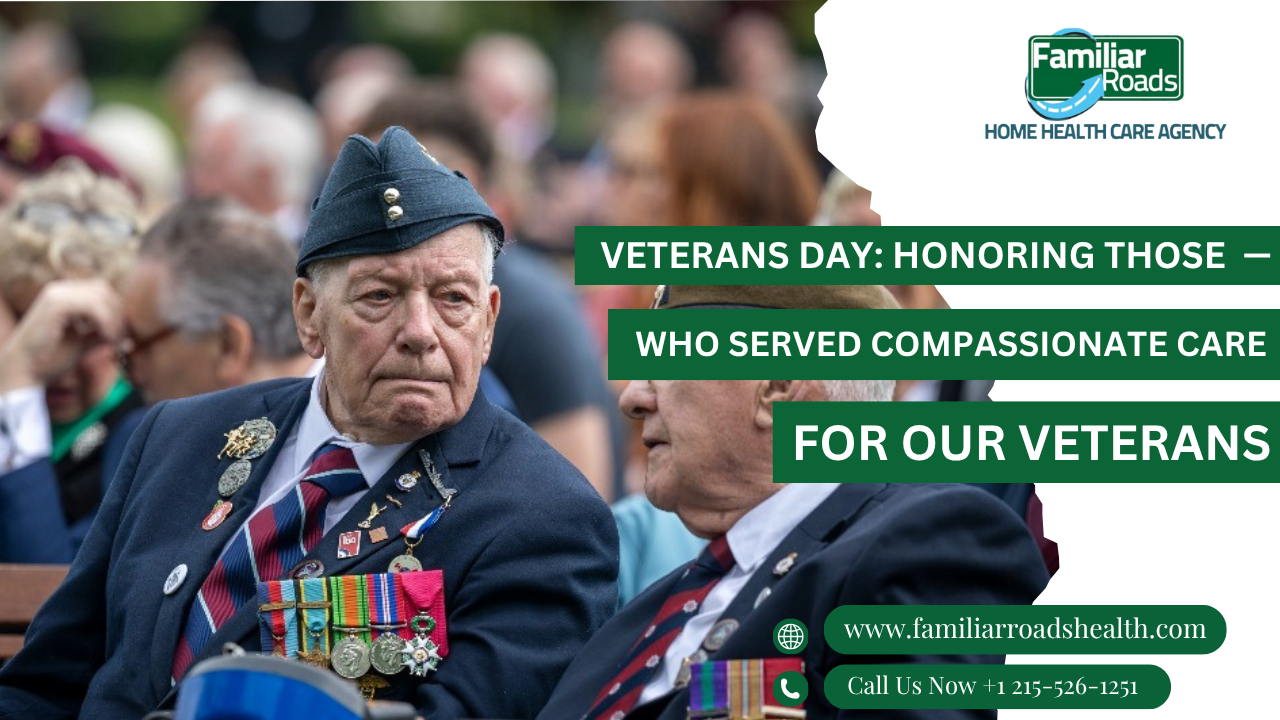 Familiar Roads
HOME HEALTH CARE AGENCY

VETERANS DAY: HONORING THOSE —
WHO SERVED COMPASSIONATE CARE
FOR OUR VETERANS

www.familiarroadshealth.com
Call Us Now +1 215-526-1251